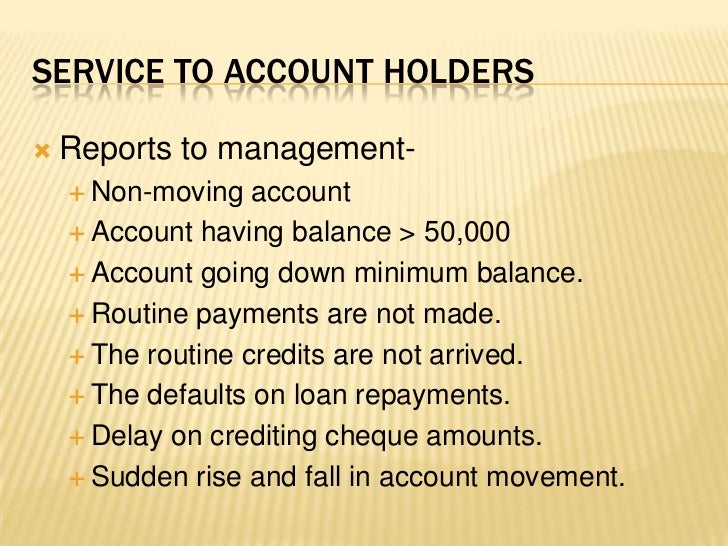 SERVICE TO ACCOUNT HOLDERS

Reports to management-

Non-moving account

Account having balance > 50,000

Account going down minimum balance.

Routine payments are not made.

The routine credits are not arrived.

The defaults on loan repayments.

Delay on crediting cheque amounts.

Sudden rise and fall in account movement.